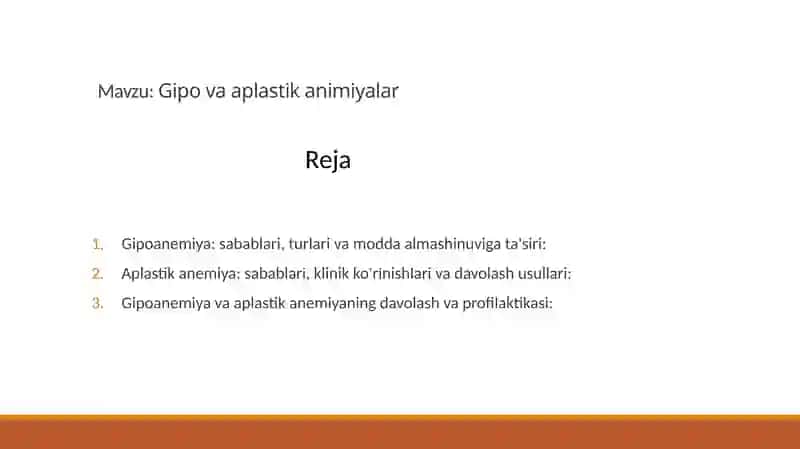 Mavzu: Gipo va aplastik animiyalar

Reja

1. Gipoanemiya: sabablari, turlari va modda almashinuviga ta'siri:
2. Aplastik anemiya: sabablari, klinik ko'rinishlari va davolash usullari:
3. Gipoanemiya va aplastik anemiyaning davolash va profilaktikasi: